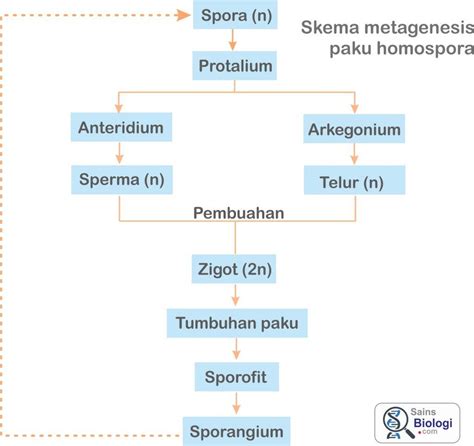 Skema metagenesis paku homospora

Spora (n)

Protalium

Anteridium

Arkegonium

Sperma (n)

Telur (n)

Pembuahan

Zigot (2n)

Tumbuhan paku

Sporofit

Sporangium

Sains Biologi .com